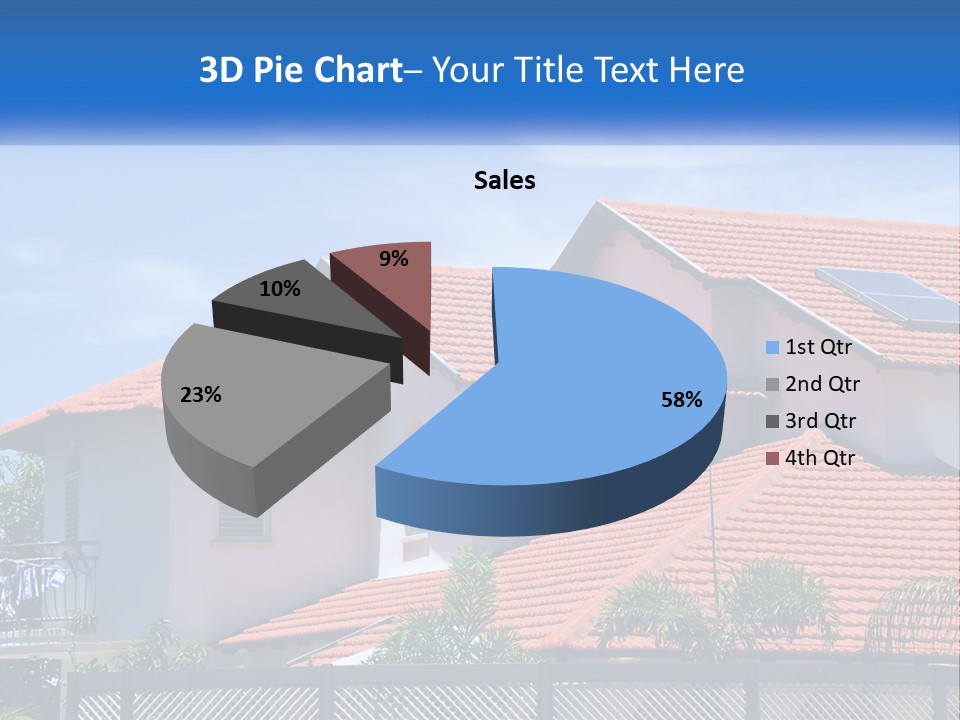 3D Pie Chart– Your Title Text Here

Sales

9%

10%

23%

58%

1st Qtr
2nd Qtr
3rd Qtr
4th Qtr